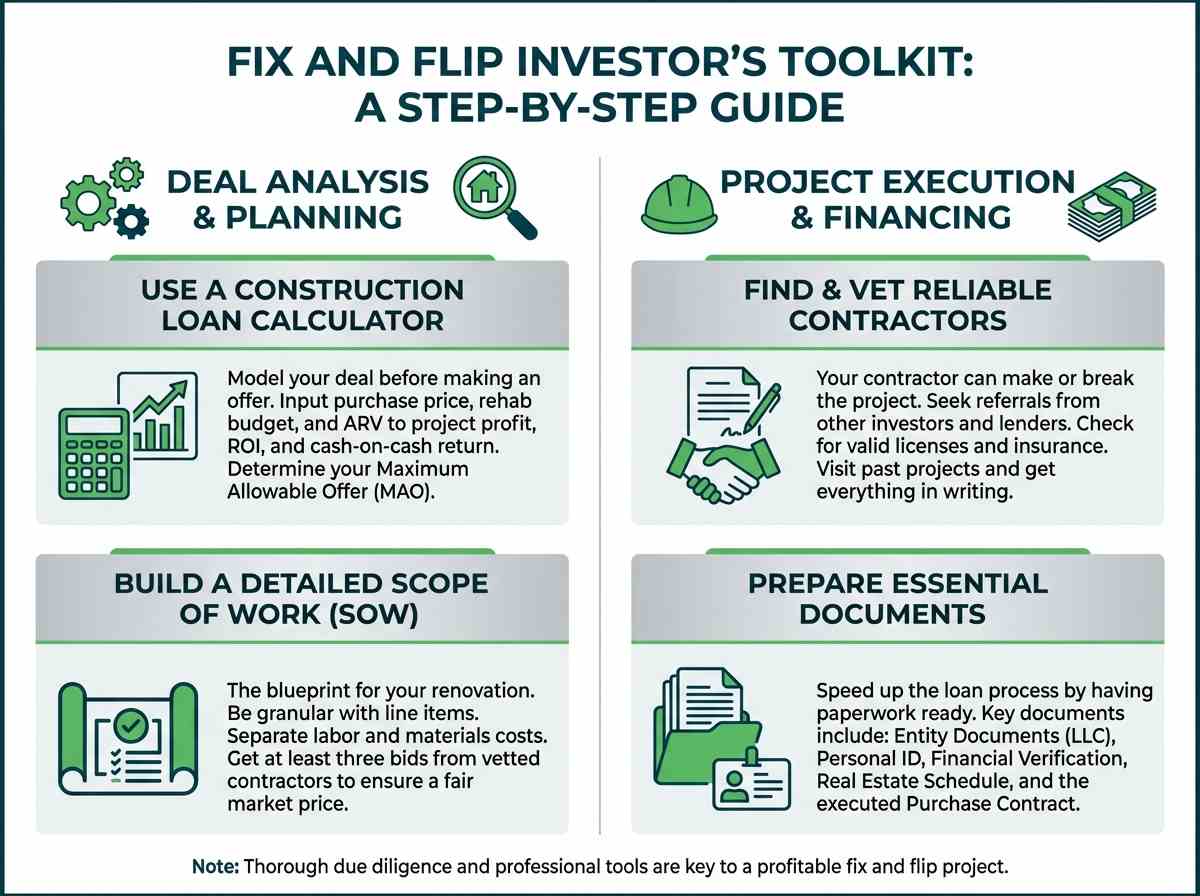 FIX AND FLIP INVESTOR'S TOOLKIT: A STEP-BY-STEP GUIDE

DEAL ANALYSIS & PLANNING

USE A CONSTRUCTION LOAN CALCULATOR

Model your deal before making an offer. Input purchase price, rehab budget, and ARV to project profit, ROI, and cash-on-cash return. Determine your Maximum Allowable Offer (MAO).

BUILD A DETAILED SCOPE OF WORK (SOW)

The blueprint for your renovation. Be granular with line items. Separate labor and materials costs. Get at least three bids from vetted contractors to ensure a fair market price.

PROJECT EXECUTION & FINANCING

FIND & VET RELIABLE CONTRACTORS

Your contractor can make or break the project. Seek referrals from other investors and lenders. Check for valid licenses and insurance. Visit past projects and get everything in writing.

PREPARE ESSENTIAL DOCUMENTS

Speed up the loan process by having paperwork ready. Key documents include: Entity Documents (LLC), Personal ID, Financial Verification, Real Estate Schedule, and the executed Purchase Contract.

Note: Thorough due diligence and professional tools are key to a profitable fix and flip project.